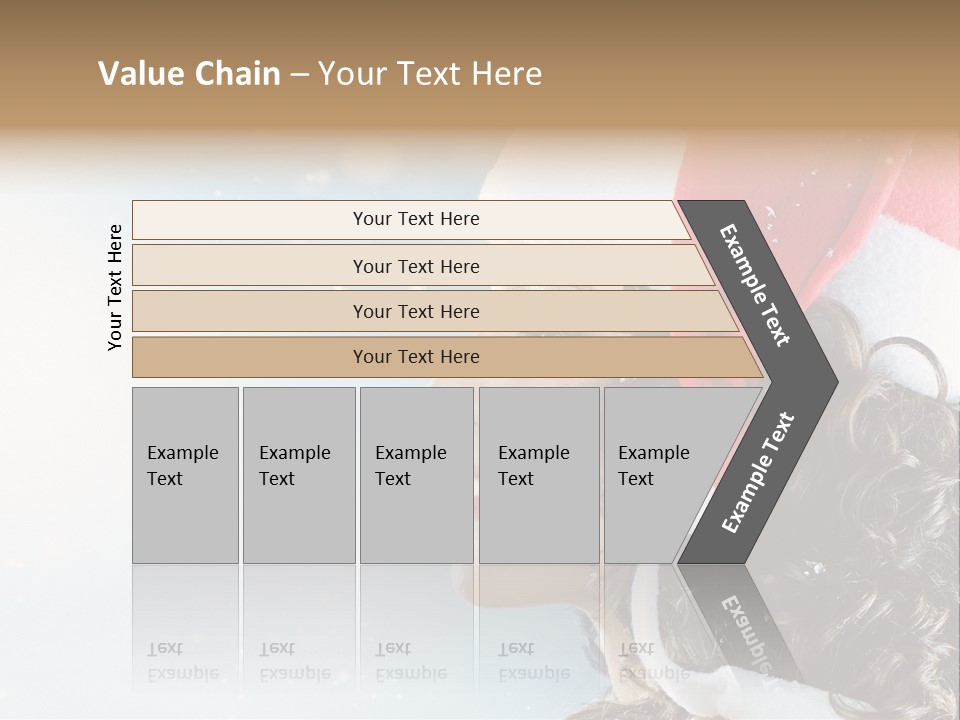 Value Chain – Your Text Here

Your Text Here

Your Text Here

Your Text Here

Your Text Here

Your Text Here

Example Text

Example Text

Example Text

Example Text

Example Text

Example Text

Example Text